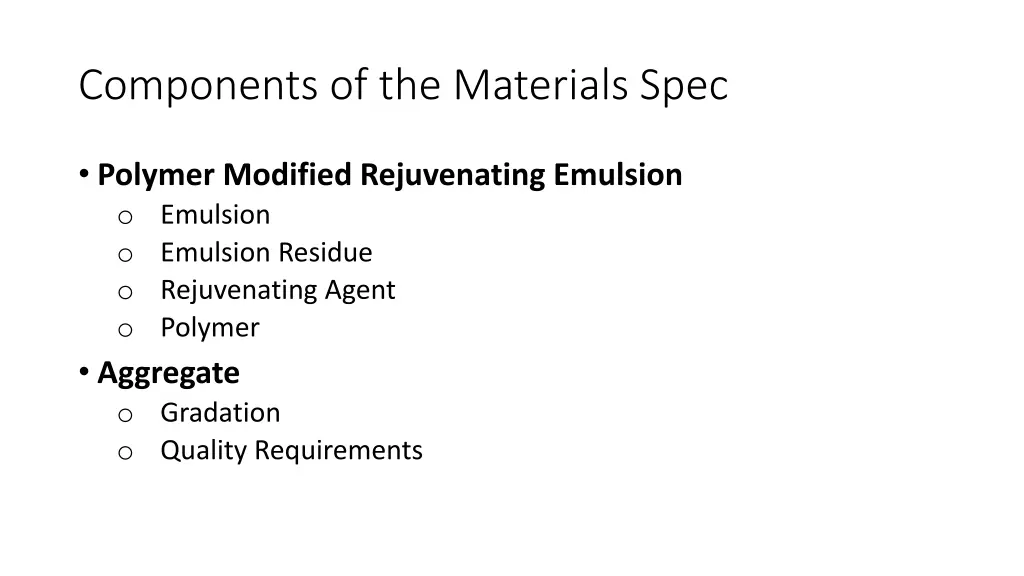 Components of the Materials Spec

• Polymer Modified Rejuvenating Emulsion
o Emulsion
o Emulsion Residue
o Rejuvenating Agent
o Polymer

• Aggregate
o Gradation
o Quality Requirements